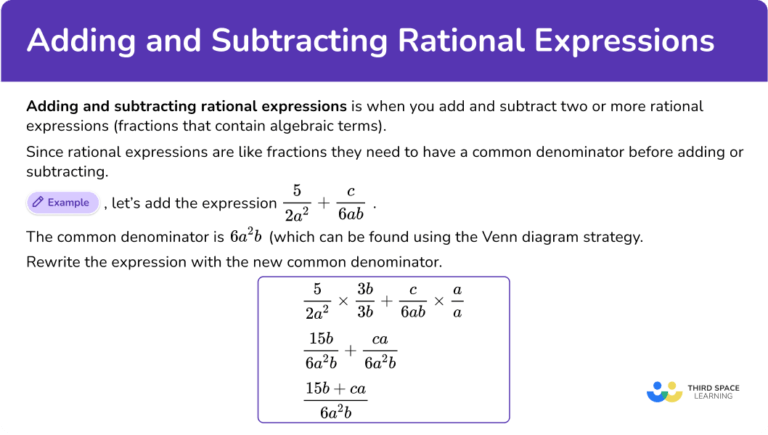 Adding and Subtracting Rational Expressions

Adding and subtracting rational expressions is when you add and subtract two or more rational expressions (fractions that contain algebraic terms).

Since rational expressions are like fractions they need to have a common denominator before adding or subtracting.

Example , let's add the expression $\frac{5}{2a^2} + \frac{c}{6ab}$ .

The common denominator is $6a^2b$ (which can be found using the Venn diagram strategy.

Rewrite the expression with the new common denominator.

$\frac{5}{2a^2} \times \frac{3b}{3b} + \frac{c}{6ab} \times \frac{a}{a}$

$\frac{15b}{6a^2b} + \frac{ca}{6a^2b}$

$\frac{15b + ca}{6a^2b}$

THIRD SPACE LEARNING